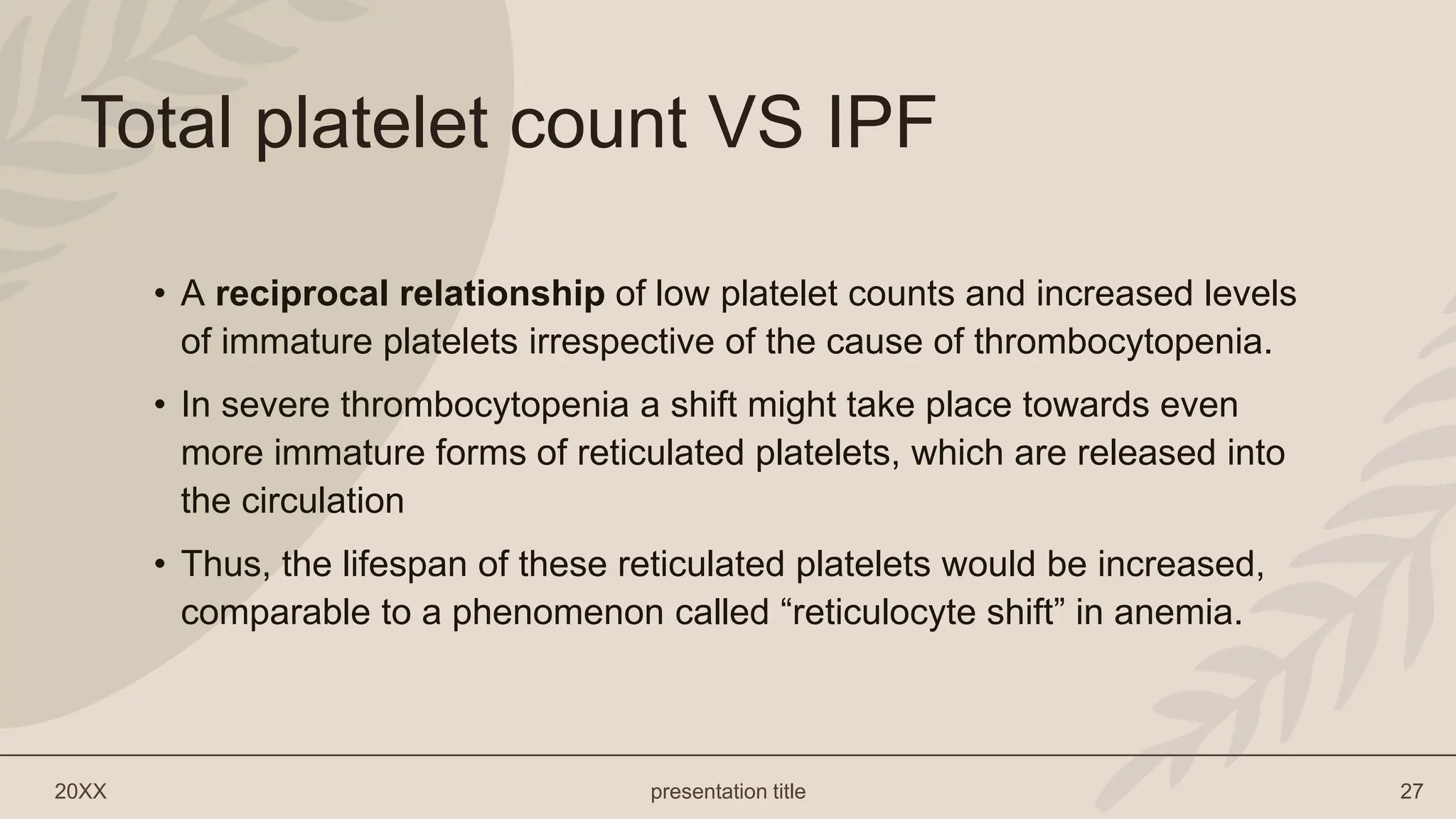 Total platelet count VS IPF

• A reciprocal relationship of low platelet counts and increased levels of immature platelets irrespective of the cause of thrombocytopenia.

• In severe thrombocytopenia a shift might take place towards even more immature forms of reticulated platelets, which are released into the circulation

• Thus, the lifespan of these reticulated platelets would be increased, comparable to a phenomenon called “reticulocyte shift” in anemia.

20XX

presentation title

27